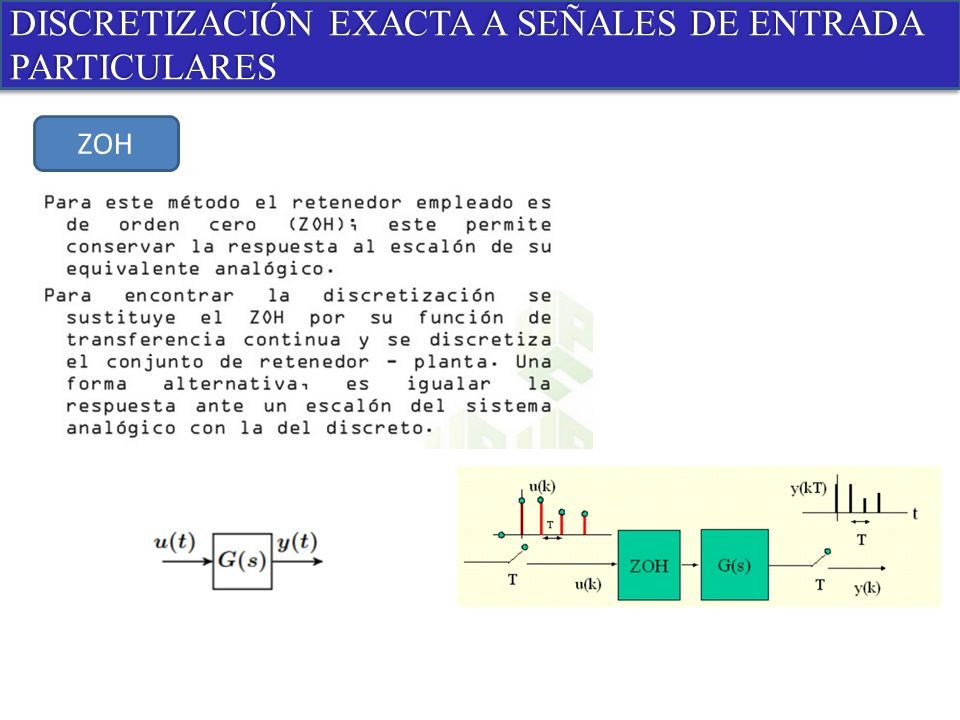 DISCRETIZACIÓN EXACTA A SEÑALES DE ENTRADA PARTICULARES

ZOH

Para este método el retenedor empleado es de orden cero (ZOH); este permite conservar la respuesta al escalón de su equivalente analógico.

Para encontrar la discretización se sustituye el ZOH por su función de transferencia continua y se discretiza el conjunto de retenedor - planta. Una forma alternativa, es igualar la respuesta ante un escalón del sistema analógico con la del discreto.

$u(t)$ $G(s)$ $y(t)$

u(k) T T u(k) ZOH G(s) y(kT) t T T y(k)